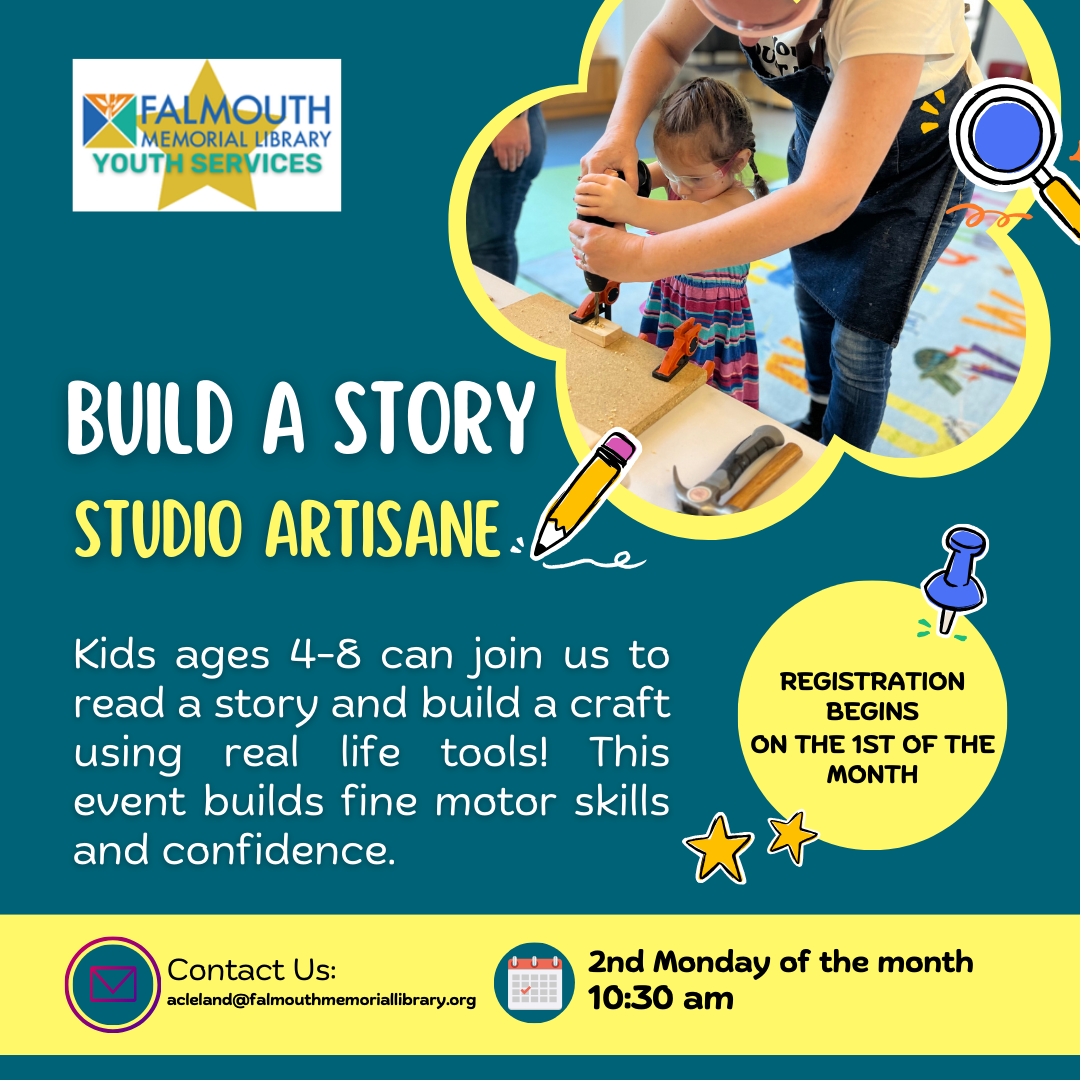 FALMOUTH MEMORIAL LIBRARY YOUTH SERVICES

BUILD A STORY

STUDIO ARTISANE

Kids ages 4-8 can join us to read a story and build a craft using real life tools! This event builds fine motor skills and confidence.

REGISTRATION BEGINS ON THE 1ST OF THE MONTH

Contact Us:
acleland@falmouthmemoriallibrary.org

2nd Monday of the month
10:30 am